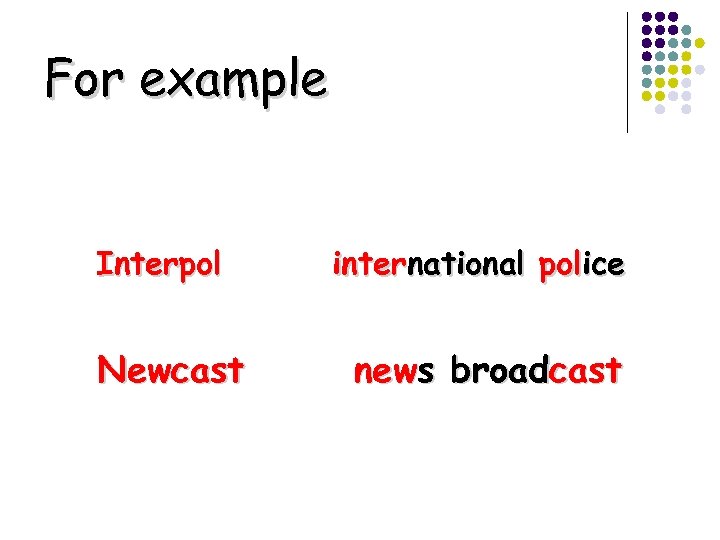 For example

Interpol international police

Newcast news broadcast